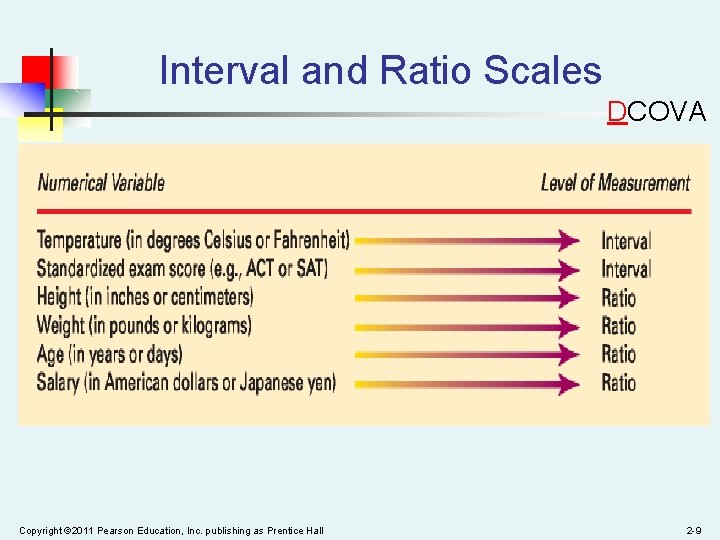 Interval and Ratio Scales

DCOVA

| Numerical Variable | Level of Measurement |
|---|---|
| Temperature (in degrees Celsius or Fahrenheit) | Interval |
| Standardized exam score (e.g., ACT or SAT) | Interval |
| Height (in inches or centimeters) | Ratio |
| Weight (in pounds or kilograms) | Ratio |
| Age (in years or days) | Ratio |
| Salary (in American dollars or Japanese yen) | Ratio |

Copyright ©2011 Pearson Education, Inc. publishing as Prentice Hall

2-9